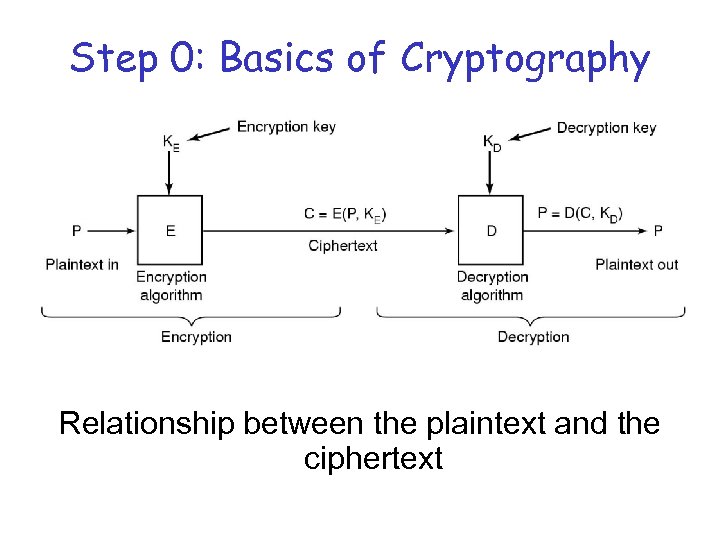 Step 0: Basics of Cryptography

$K_E$
Encryption key

$K_D$
Decryption key

P

E

$C = E(P, K_E)$

Ciphertext

D

$P = D(C, K_D)$

P

Plaintext in

Encryption algorithm

Decryption algorithm

Plaintext out

Encryption

Decryption

Relationship between the plaintext and the ciphertext